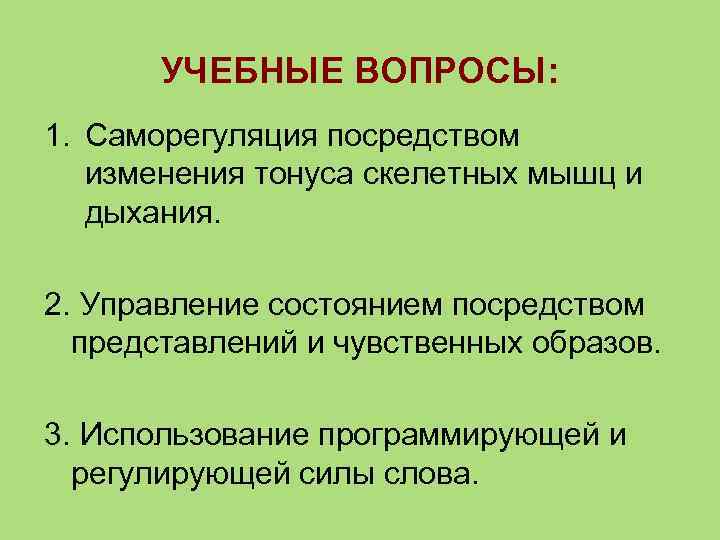 УЧЕБНЫЕ ВОПРОСЫ:

1. Саморегуляция посредством изменения тонуса скелетных мышц и дыхания.

2. Управление состоянием посредством представлений и чувственных образов.

3. Использование программирующей и регулирующей силы слова.